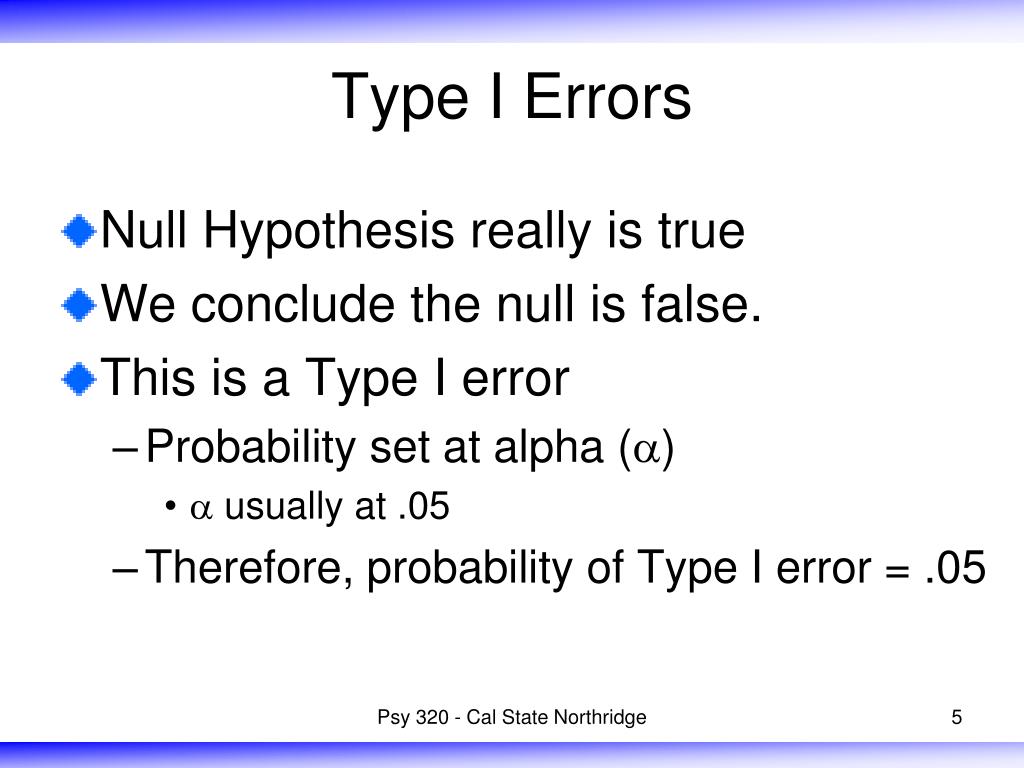 Type I Errors

Null Hypothesis really is true

We conclude the null is false.

This is a Type I error

– Probability set at alpha ($\alpha$)

• $\alpha$ usually at .05

– Therefore, probability of Type I error = .05

Psy 320 - Cal State Northridge

5